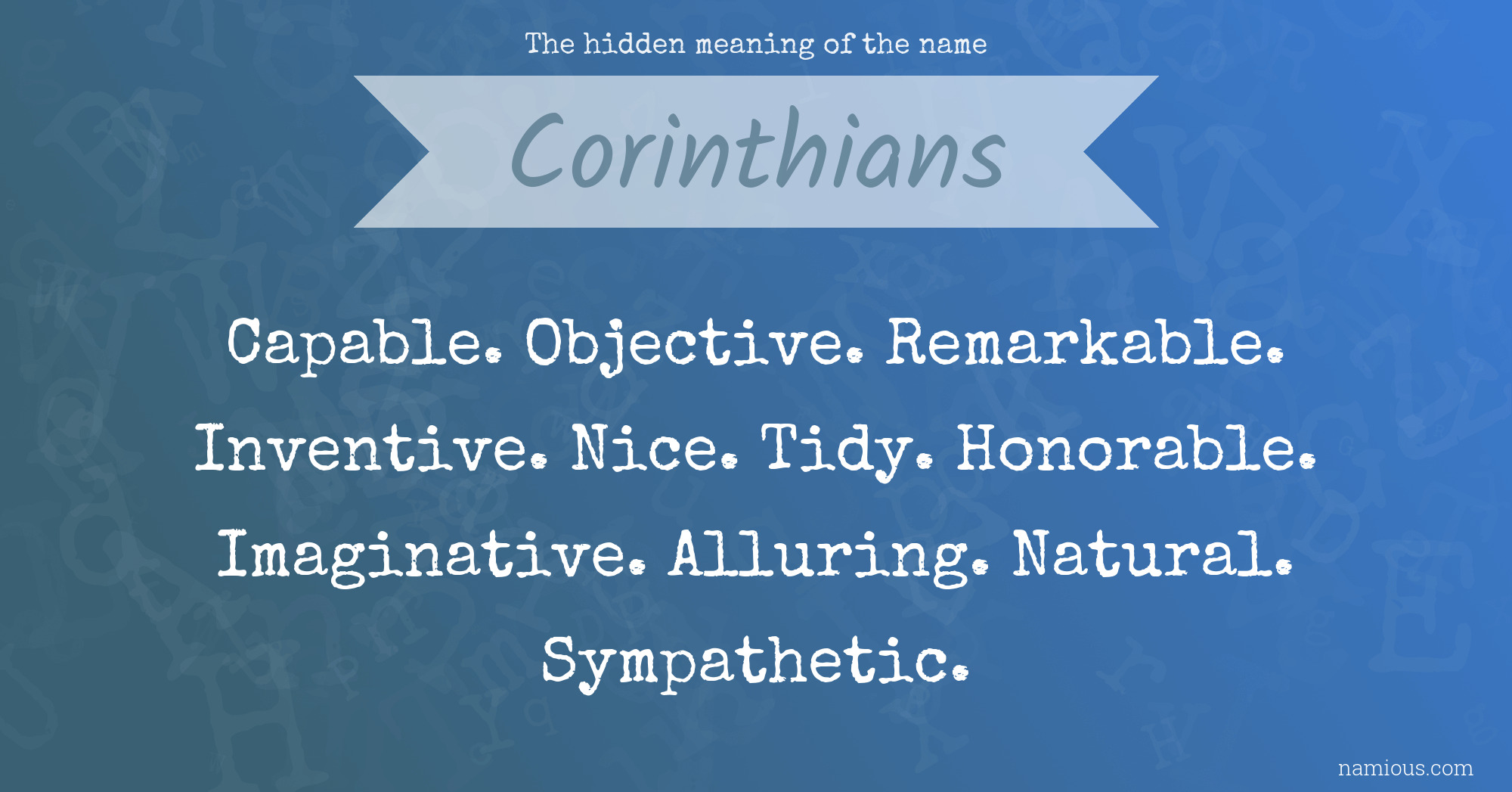 The hidden meaning of the name

Corinthians

Capable. Objective. Remarkable. Inventive. Nice. Tidy. Honorable. Imaginative. Alluring. Natural. Sympathetic.

namious.com